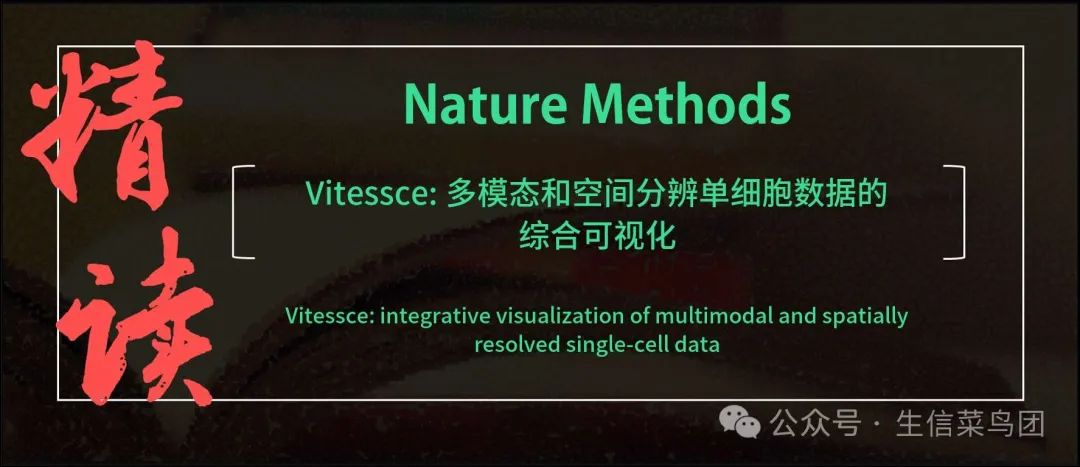 精读

Nature Methods

Vitessce: 多模态和空间分辨单细胞数据的综合可视化

Vitessce: integrative visualization of multimodal and spatially resolved single-cell data

公众号 · 生信菜鸟团